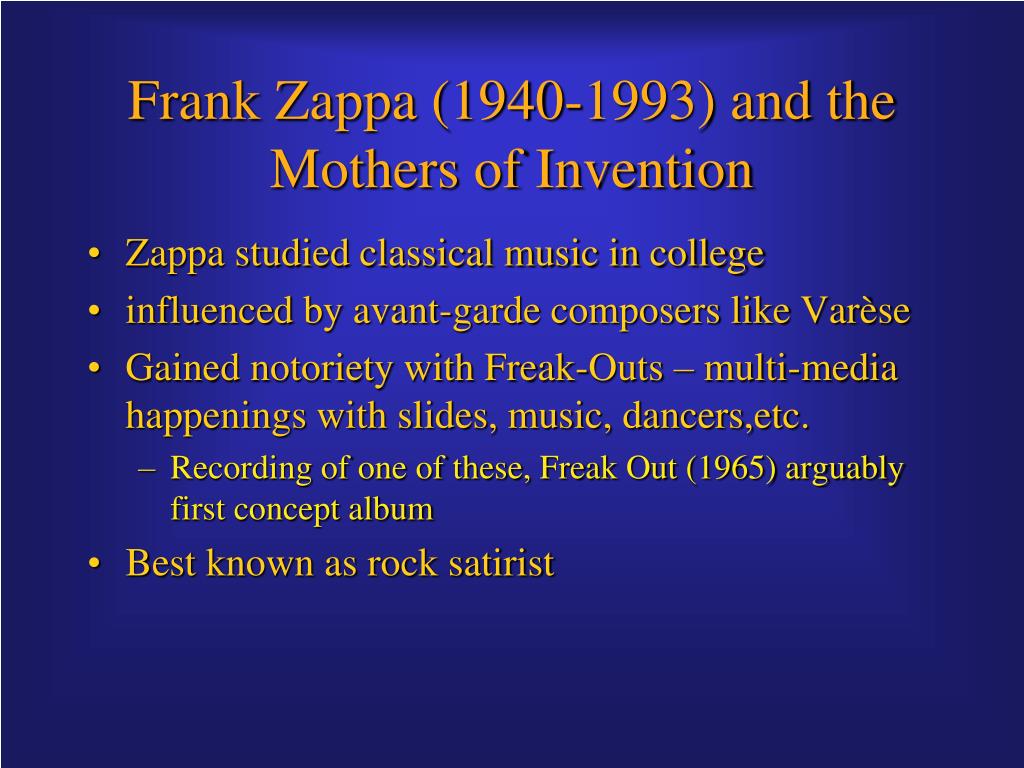 Frank Zappa (1940-1993) and the Mothers of Invention

• Zappa studied classical music in college
• influenced by avant-garde composers like Varèse
• Gained notoriety with Freak-Outs – multi-media happenings with slides, music, dancers,etc.
– Recording of one of these, Freak Out (1965) arguably first concept album
• Best known as rock satirist